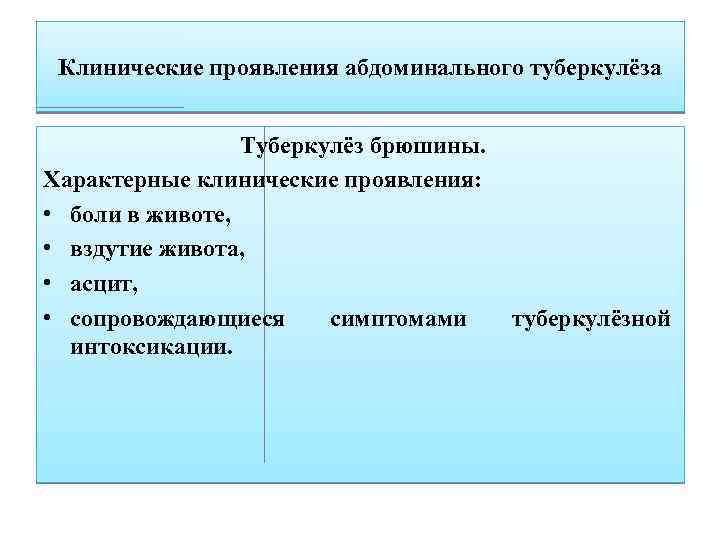 Клинические проявления абдоминального туберкулёза

Туберкулёз брюшины.

Характерные клинические проявления:

• боли в животе,
• вздутие живота,
• асцит,
• сопровождающиеся симптомами туберкулёзной интоксикации.